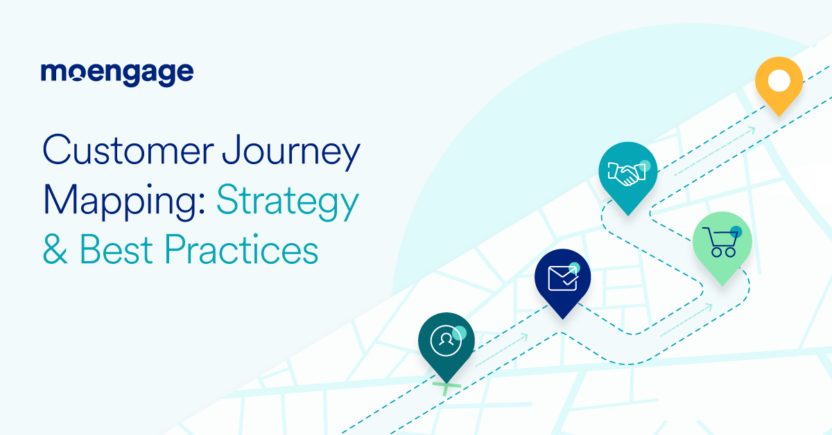 moengage

Customer Journey Mapping: Strategy & Best Practices